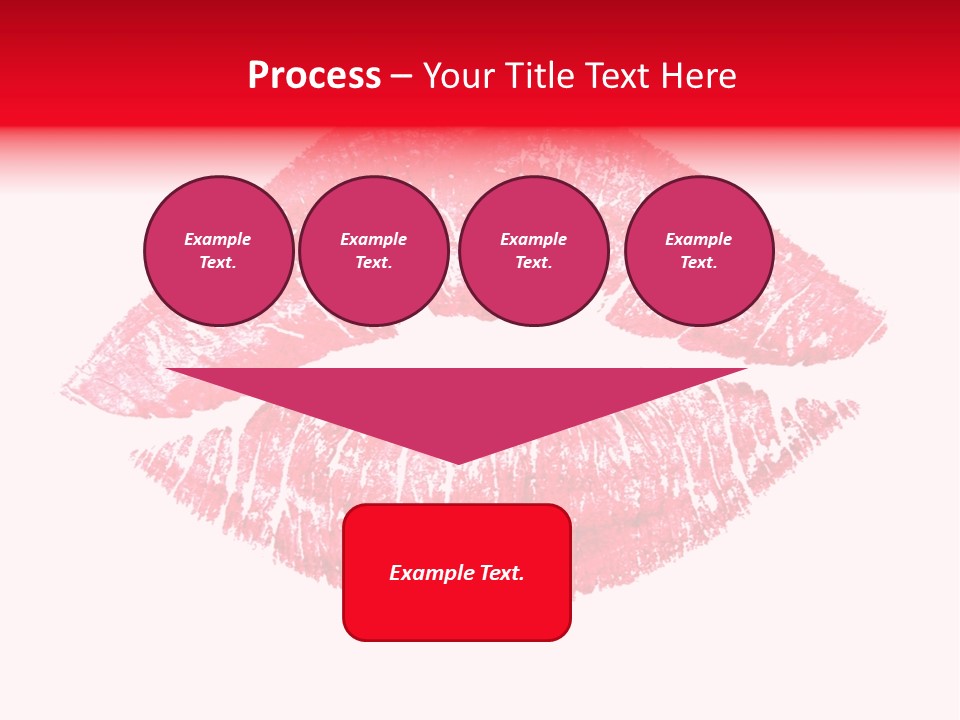 Process – Your Title Text Here

Example Text.

Example Text.

Example Text.

Example Text.

Example Text.